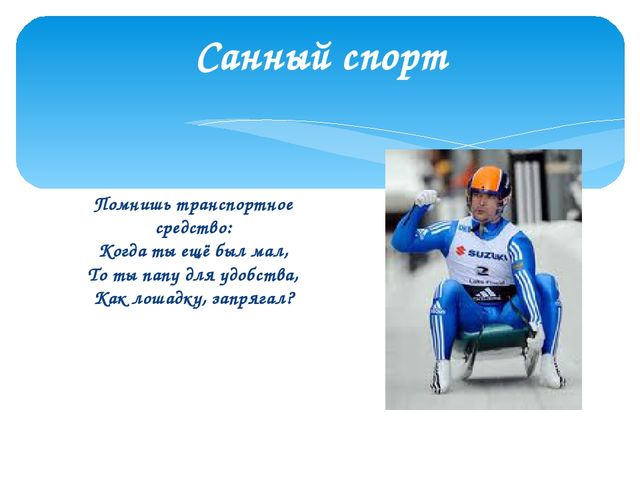 Санный спорт

Помнишь транспортное средство:
Когда ты ещё был мал,
То ты папу для удобства,
Как лошадку, запрягал?

SUZUKI
2
adidas